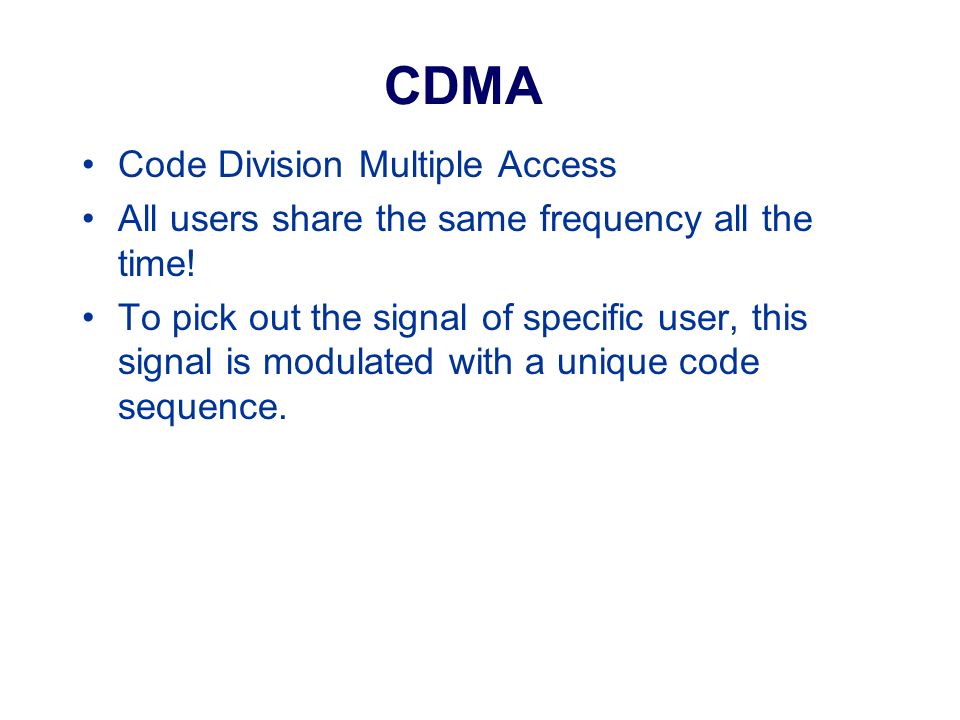 CDMA

• Code Division Multiple Access
• All users share the same frequency all the time!
• To pick out the signal of specific user, this signal is modulated with a unique code sequence.